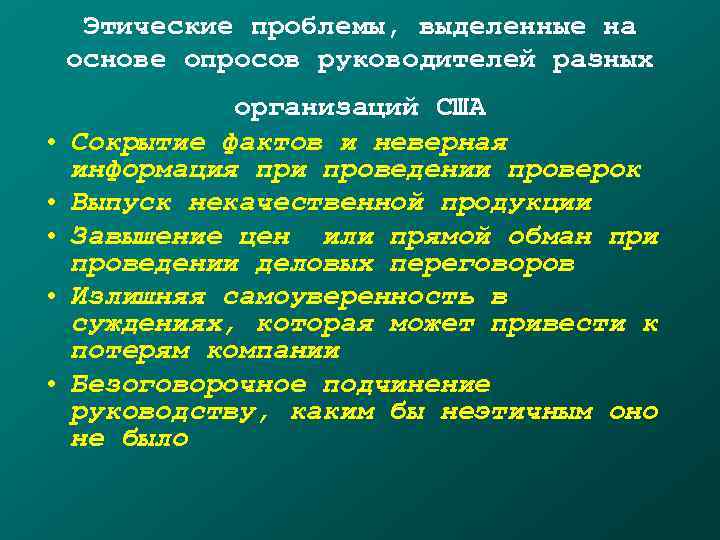 Этические проблемы, выделенные на основе опросов руководителей разных организаций США

• Сокрытие фактов и неверная информация при проведении проверок
• Выпуск некачественной продукции
• Завышение цен или прямой обман при проведении деловых переговоров
• Излишняя самоуверенность в суждениях, которая может привести к потерям компании
• Безоговорочное подчинение руководству, каким бы неэтичным оно не было